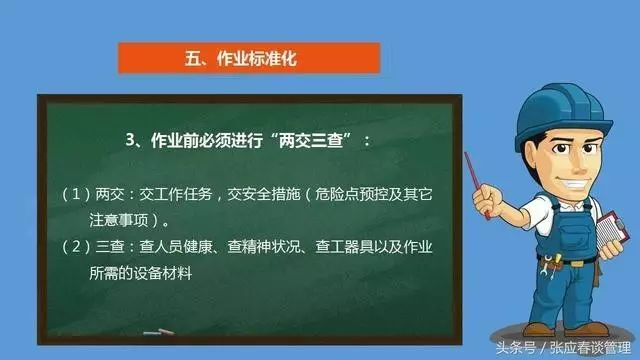 五、作业标准化

3、作业前必须进行“两交三查”：

（1）两交：交工作任务，交安全措施（危险点预控及其它注意事项）。

（2）三查：查人员健康、查精神状况、查工器具以及作业所需的设备材料

头条号 / 张应春谈管理